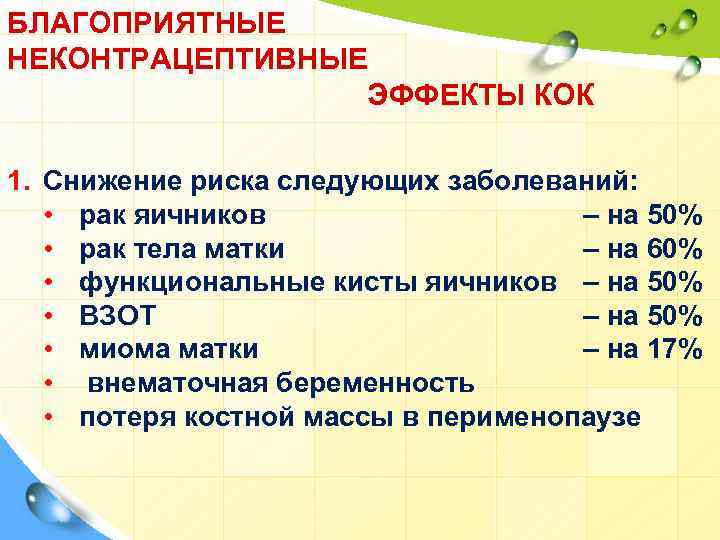 БЛАГОПРИЯТНЫЕ НЕКОНТРАЦЕПТИВНЫЕ ЭФФЕКТЫ КОК

1. Снижение риска следующих заболеваний:
• рак яичников – на 50%
• рак тела матки – на 60%
• функциональные кисты яичников – на 50%
• ВЗОТ – на 50%
• миома матки – на 17%
• внематочная беременность
• потеря костной массы в перименопаузе